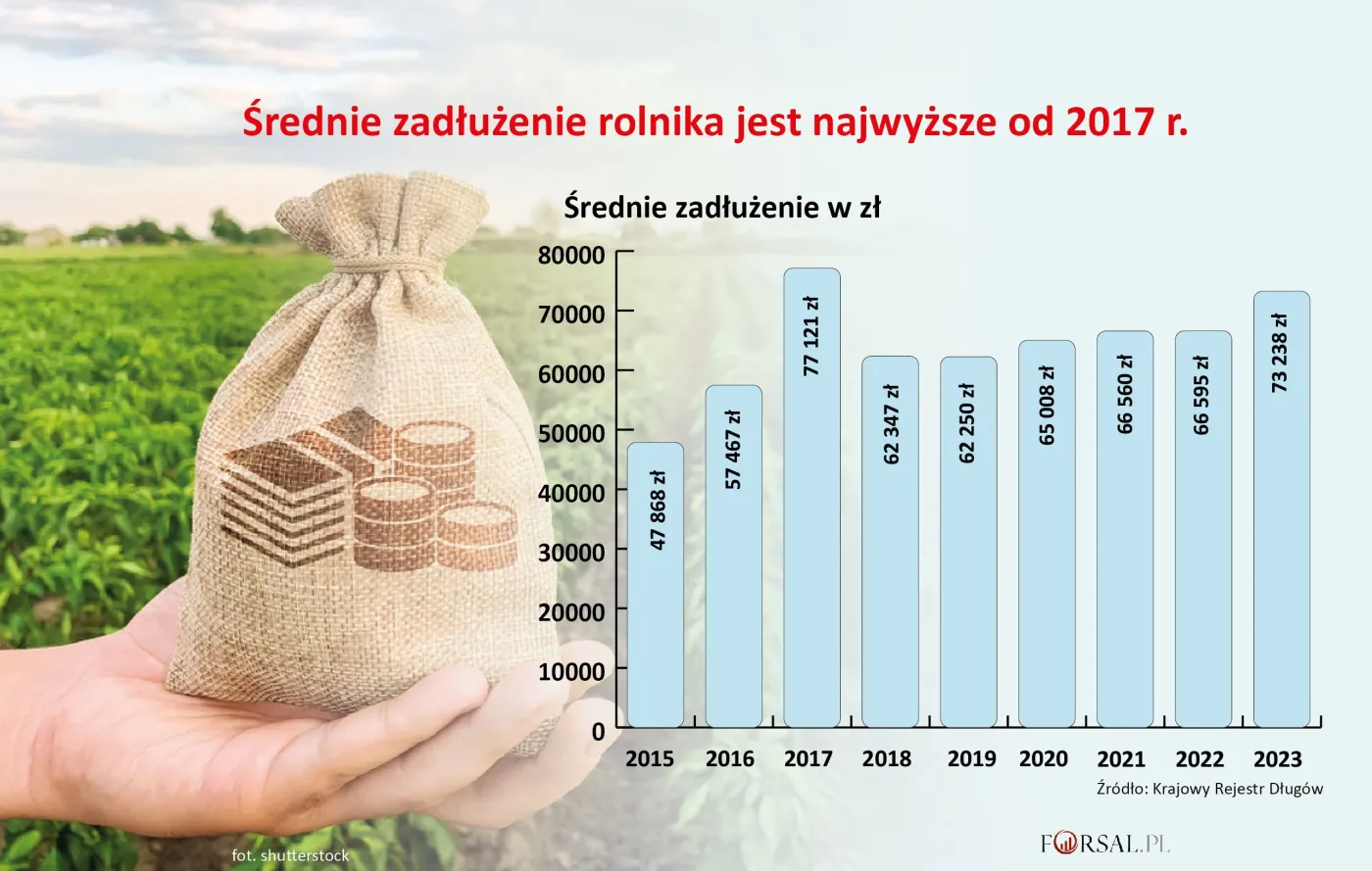 Średnie zadłużenie rolnika jest najwyższe od 2017 r.

Średnie zadłużenie w zł

80000
70000
60000
50000
40000
30000
20000
10000
0

47 868 zł
57 467 zł
77 121 zł
62 347 zł
62 250 zł
65 008 zł
66 560 zł
66 595 zł
73 238 zł

2015 2016 2017 2018 2019 2020 2021 2022 2023

Źródło: Krajowy Rejestr Długów

fot. shutterstock

FORSAL.PL